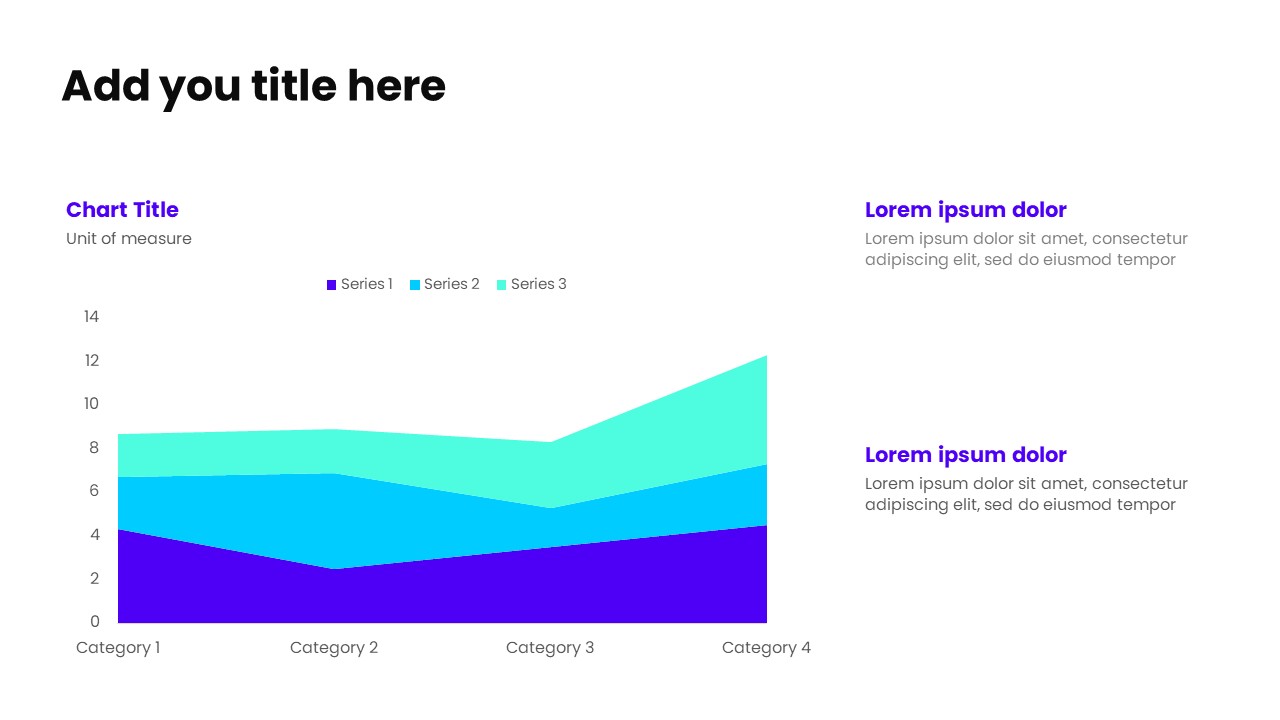 Add you title here

Chart Title
Unit of measure

Series 1  Series 2  Series 3

14
12
10
8
6
4
2
0

Category 1  Category 2  Category 3  Category 4

Lorem ipsum dolor
Lorem ipsum dolor sit amet, consectetur adipiscing elit, sed do eiusmod tempor

Lorem ipsum dolor
Lorem ipsum dolor sit amet, consectetur adipiscing elit, sed do eiusmod tempor